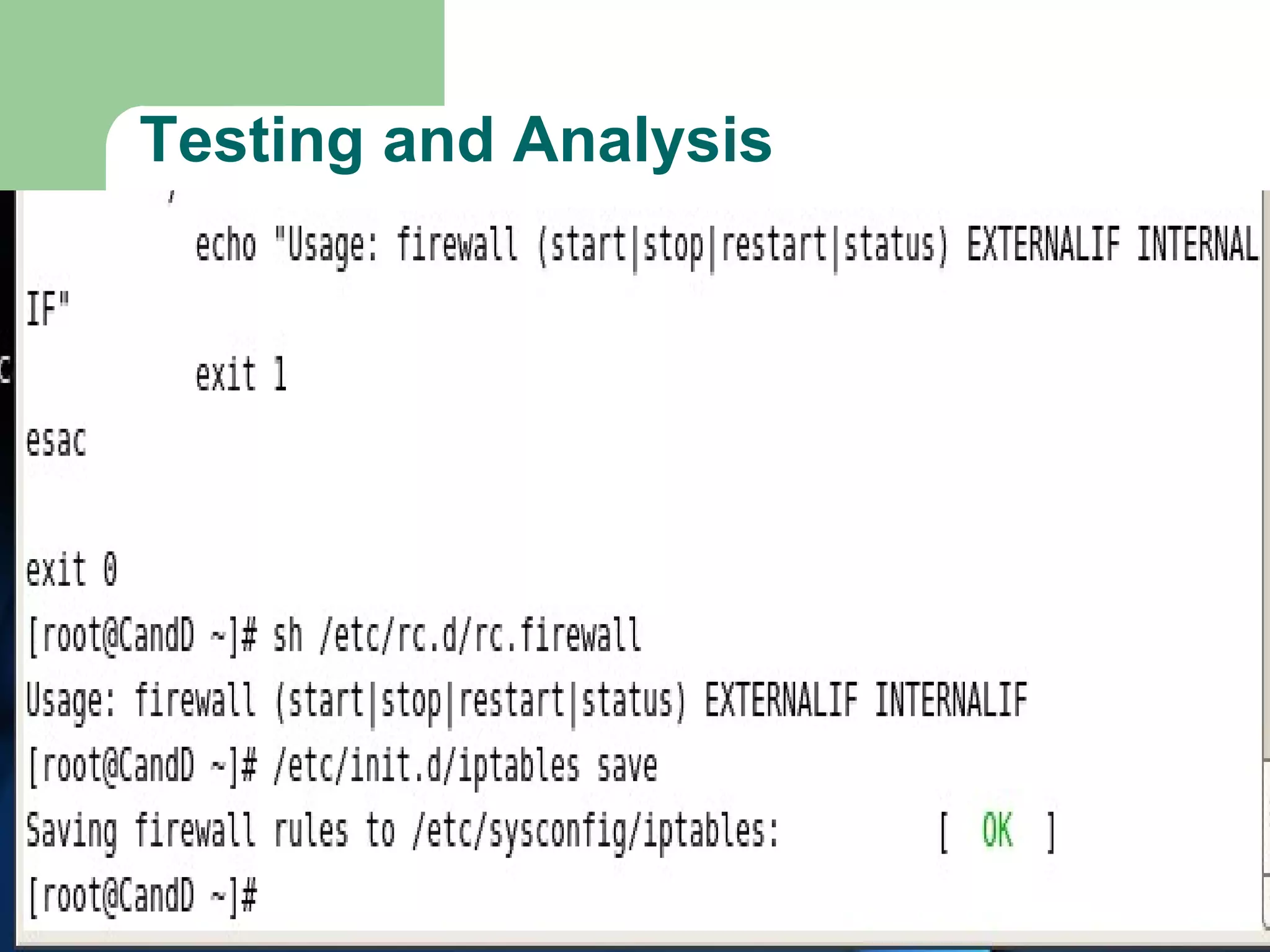 Testing and Analysis

echo "Usage: firewall (start|stop|restart|status) EXTERNALIF INTERNALIF"

exit 1

esac

exit 0

[root@CandD ~]# sh /etc/rc.d/rc.firewall

Usage: firewall (start|stop|restart|status) EXTERNALIF INTERNALIF

[root@CandD ~]# /etc/init.d/iptables save

Saving firewall rules to /etc/sysconfig/iptables: [ OK ]

[root@CandD ~]#